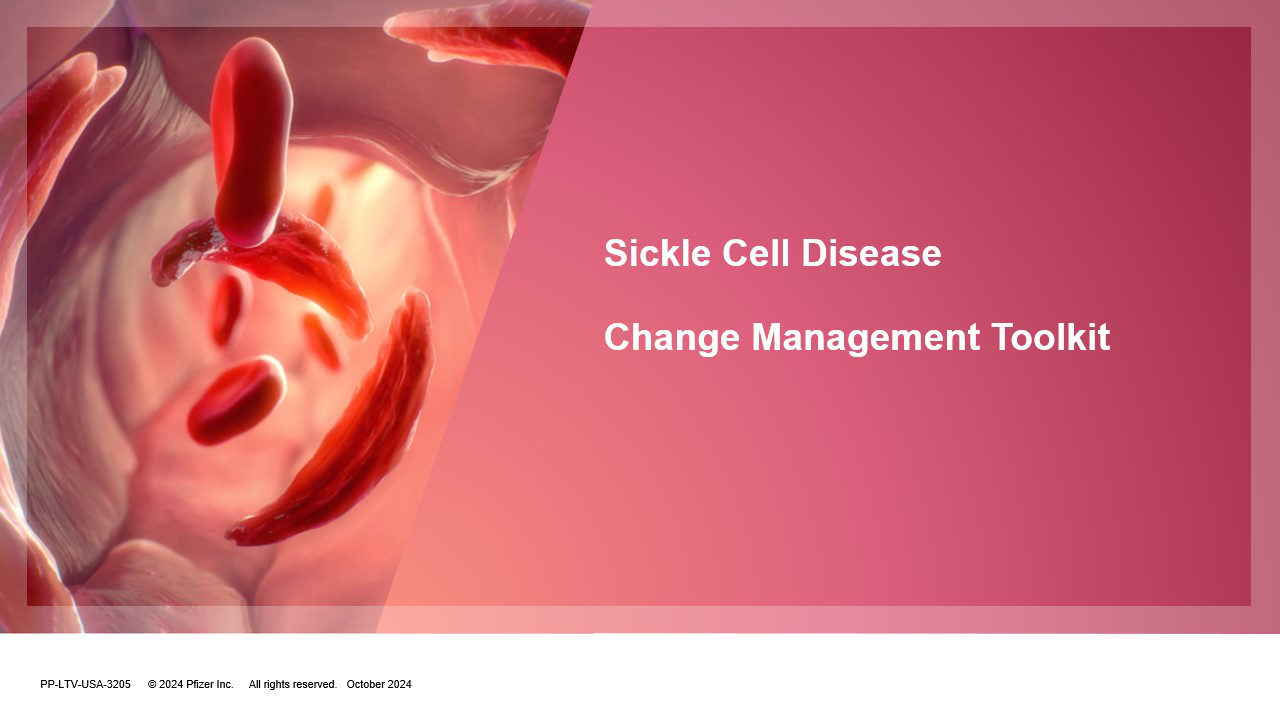 Sickle Cell Disease

Change Management Toolkit

PP-LTV-USA-3205 © 2024 Pfizer Inc. All rights reserved. October 2024